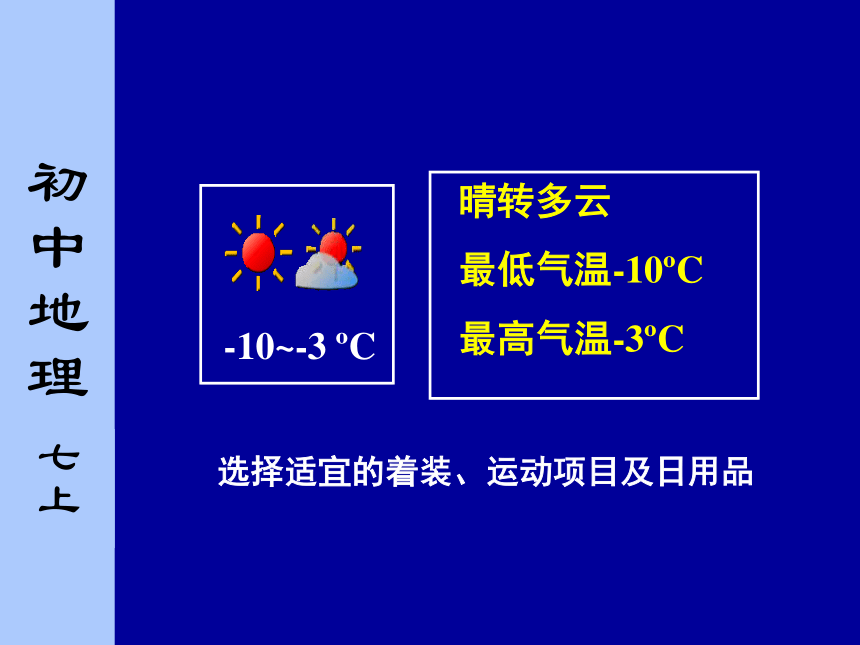 初中地理

七上

-10~-3 ºC

晴转多云

最低气温-10ºC

最高气温-3ºC

选择适宜的着装、运动项目及日用品